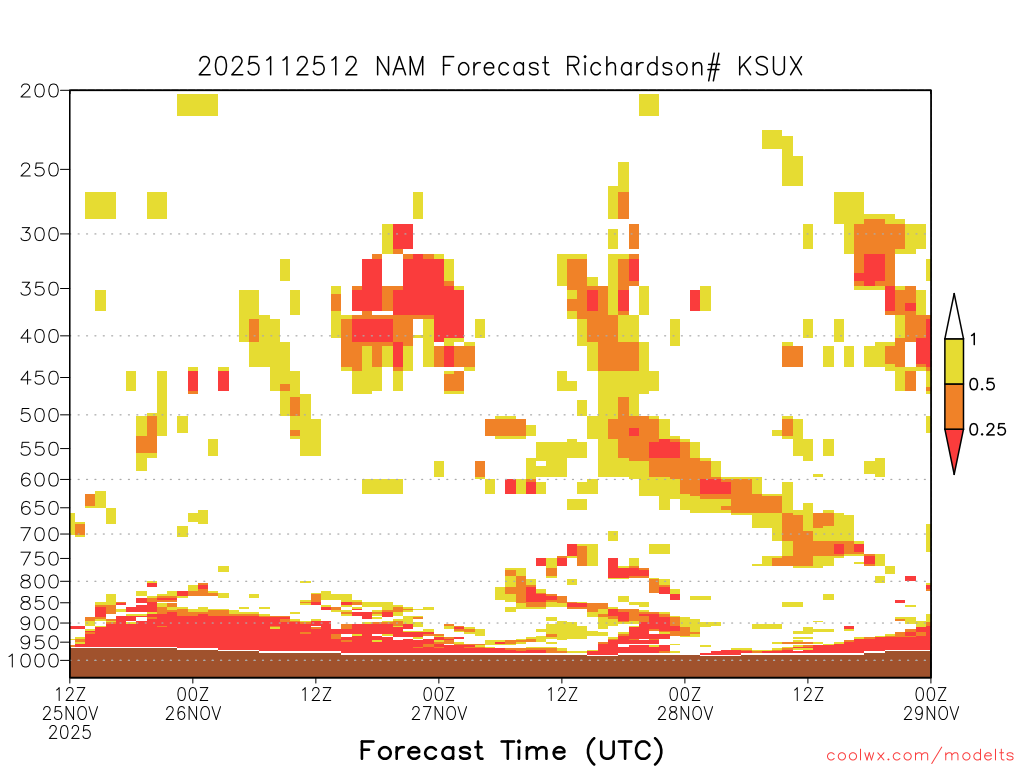 2025112512 NAM Forecast Richardson# KSUX

200
250
300
350
400
450
500
550
600
650
700
750
800
850
900
950
1000

1
0.5
0.25

12Z 25NOV 2025
00Z 26NOV
12Z
00Z 27NOV
12Z
00Z 28NOV
12Z
00Z 29NOV

Forecast Time (UTC)

coolwx.com/modelts